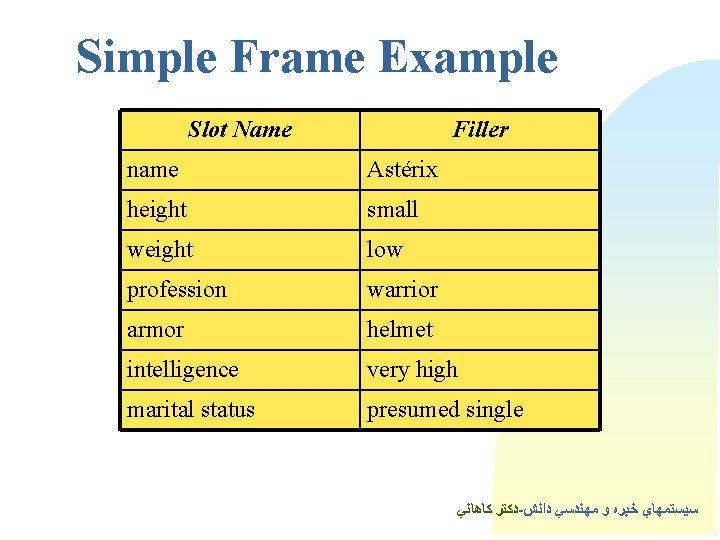 Simple Frame Example

| Slot Name | Filler |
|---|---|
| name | Astérix |
| height | small |
| weight | low |
| profession | warrior |
| armor | helmet |
| intelligence | very high |
| marital status | presumed single |

سيستمهاي خبره و مهندسي دانش-دكتر كاهاني